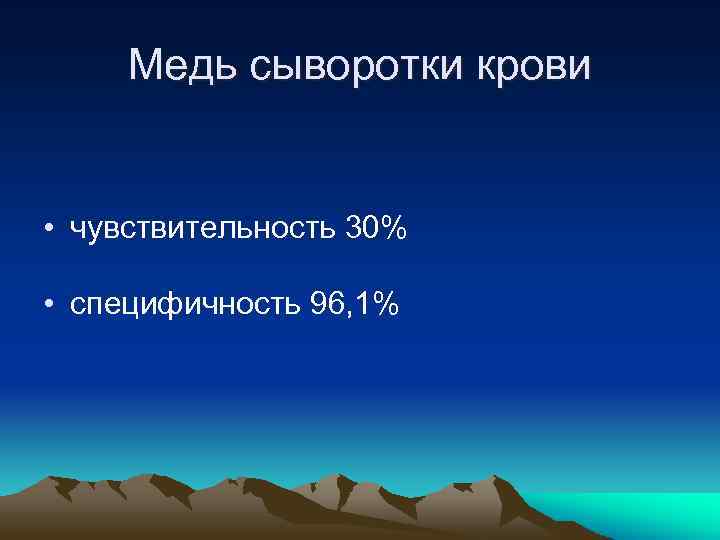 Медь сыворотки крови

• чувствительность 30%

• специфичность 96,1%